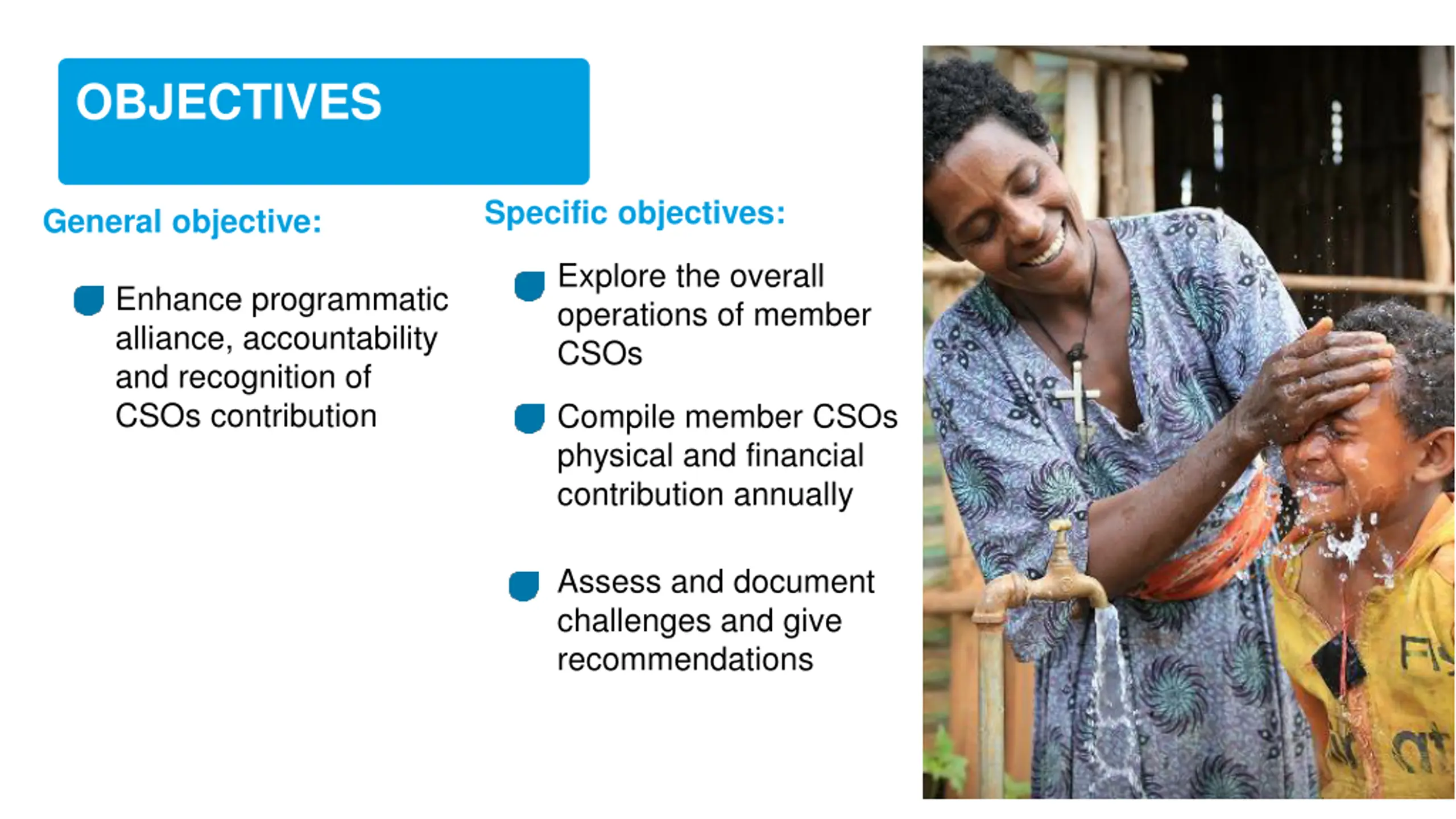 OBJECTIVES

General objective:

Enhance programmatic alliance, accountability and recognition of CSOs contribution

Specific objectives:

Explore the overall operations of member CSOs

Compile member CSOs physical and financial contribution annually

Assess and document challenges and give recommendations